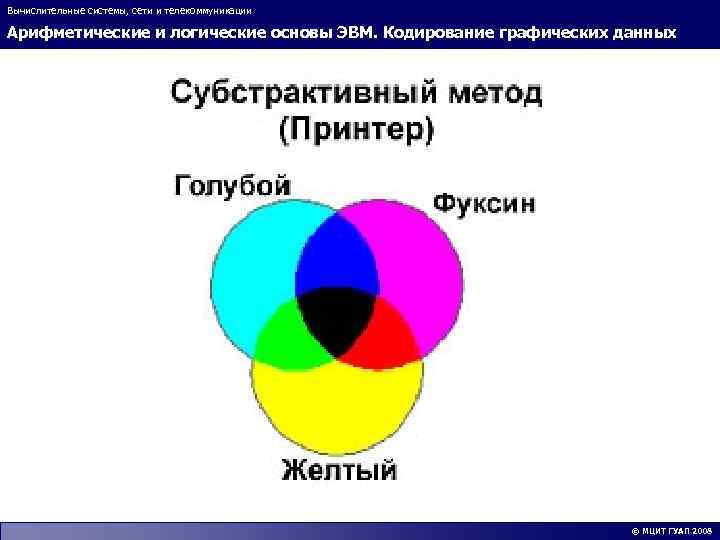 Вычислительные системы, сети и телекоммуникации

Арифметические и логические основы ЭВМ. Кодирование графических данных

Субстрактивный метод (Принтер)

Голубой

Фуксин

Желтый

© МЦИТ ГУАП 2008